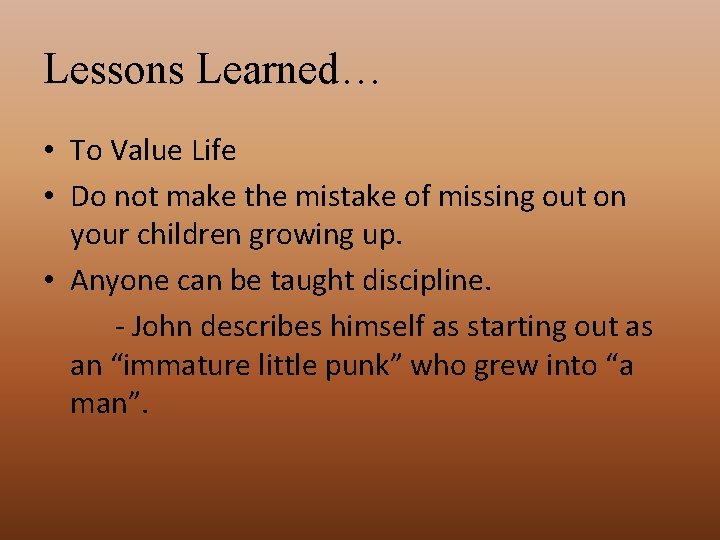 Lessons Learned…

• To Value Life
• Do not make the mistake of missing out on your children growing up.
• Anyone can be taught discipline.
- John describes himself as starting out as an “immature little punk” who grew into “a man”.